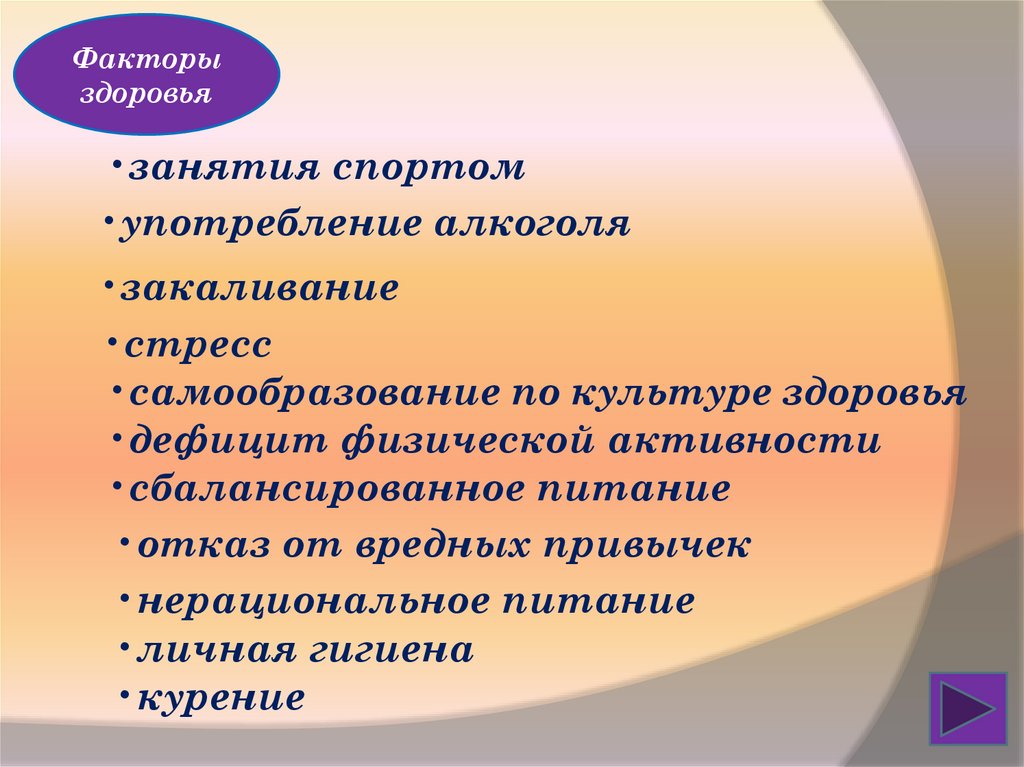 Факторы здоровья

•занятия спортом
•употребление алкоголя
•закаливание
•стресс
•самообразование по культуре здоровья
•дефицит физической активности
•сбалансированное питание
•отказ от вредных привычек
•нерациональное питание
•личная гигиена
•курение